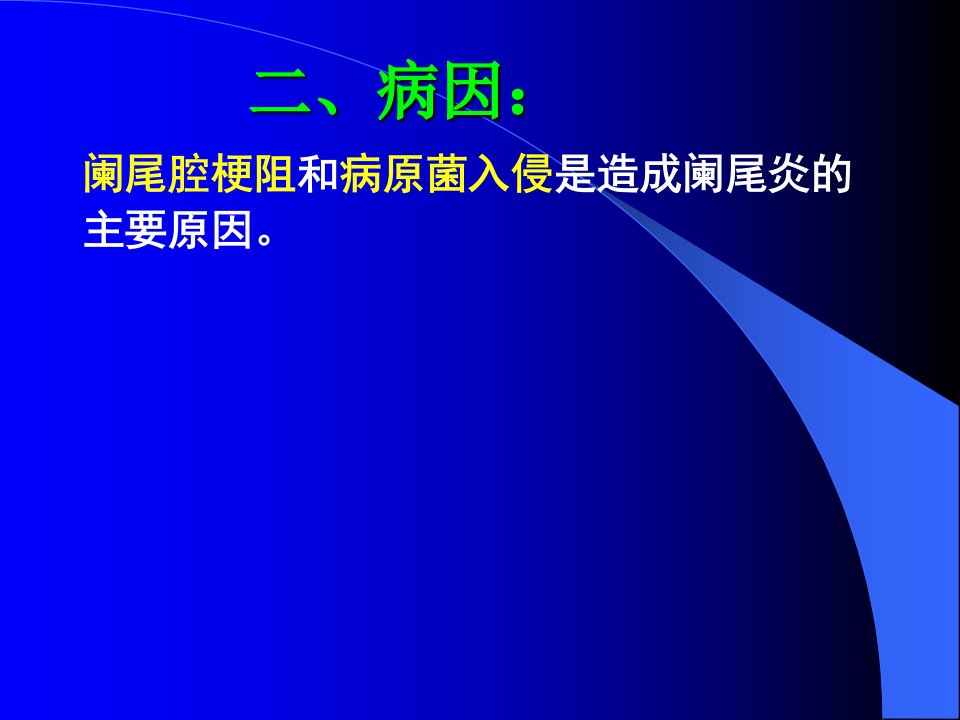 二、病因：

阑尾腔梗阻和病原菌入侵是造成阑尾炎的主要原因。